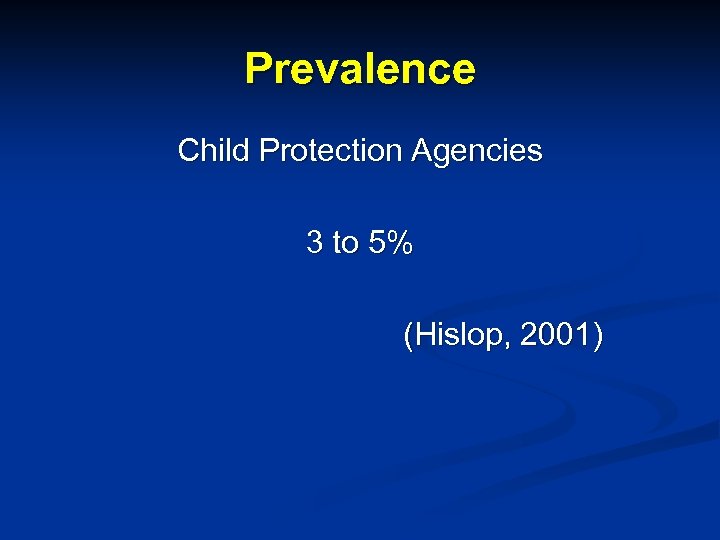 Prevalence

Child Protection Agencies

3 to 5%

(Hislop, 2001)